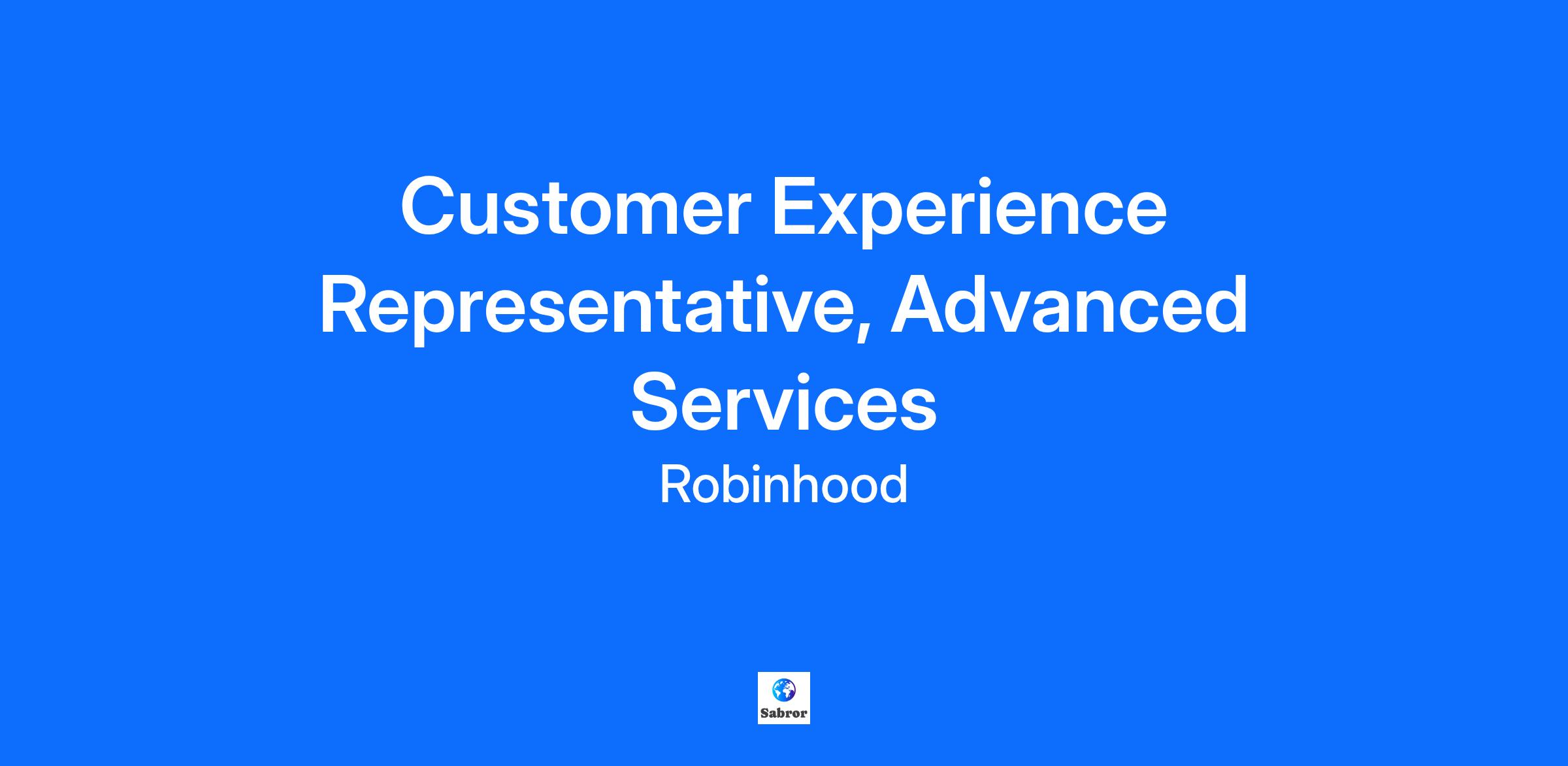 Customer Experience Representative, Advanced Services

Robinhood

Sabror